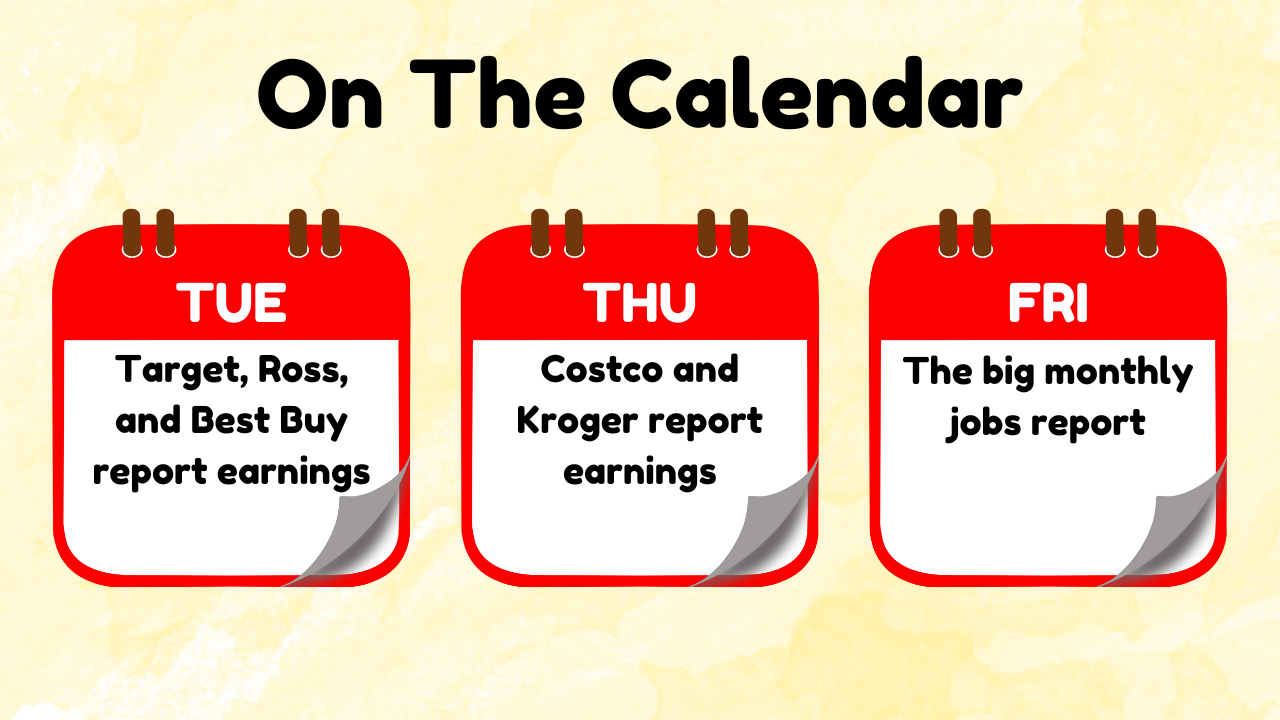 On The Calendar

TUE

Target, Ross, and Best Buy report earnings

THU

Costco and Kroger report earnings

FRI

The big monthly jobs report